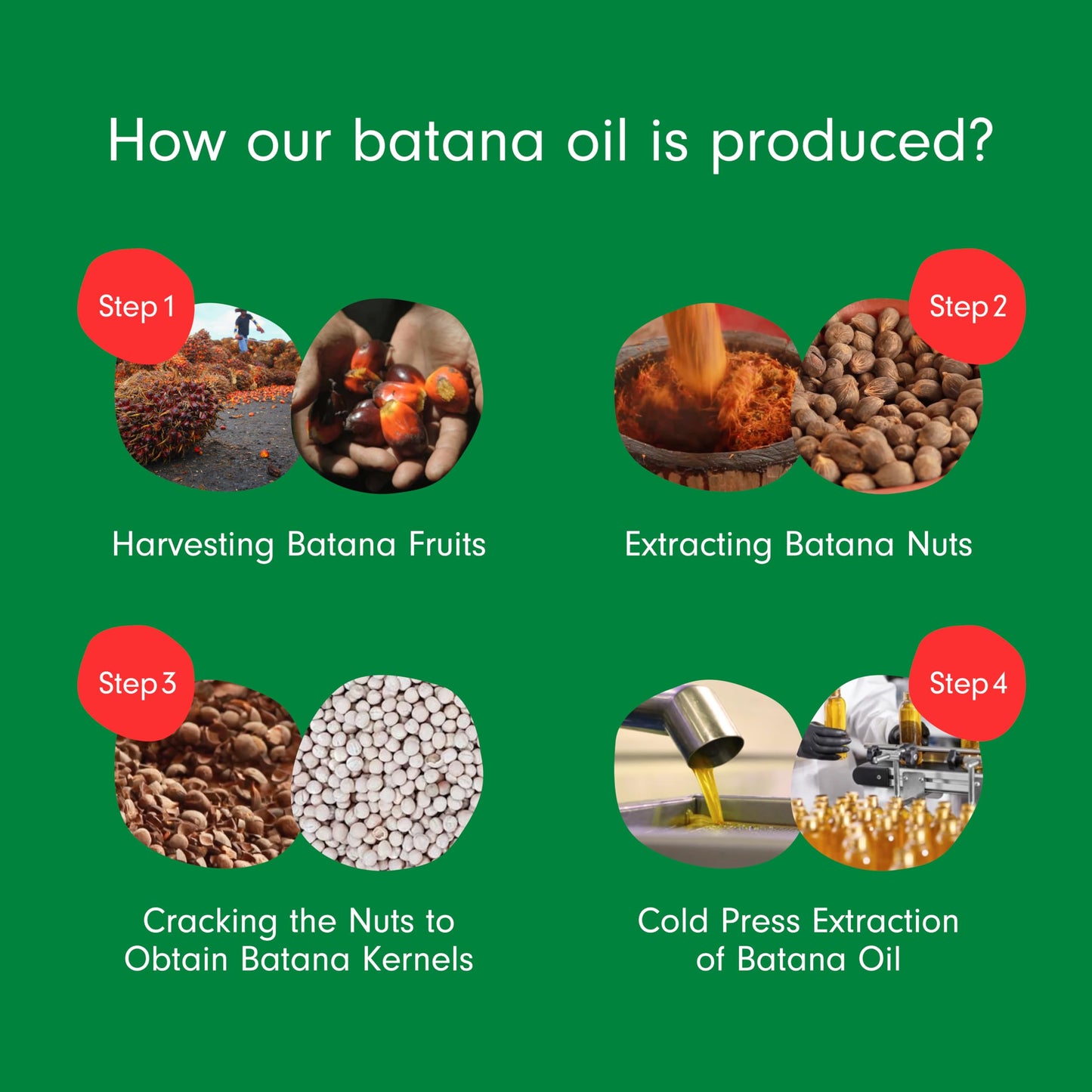 How our batana oil is produced?

Step 1

Harvesting Batana Fruits

Step 2

Extracting Batana Nuts

Step 3

Cracking the Nuts to Obtain Batana Kernels

Step 4

Cold Press Extraction of Batana Oil